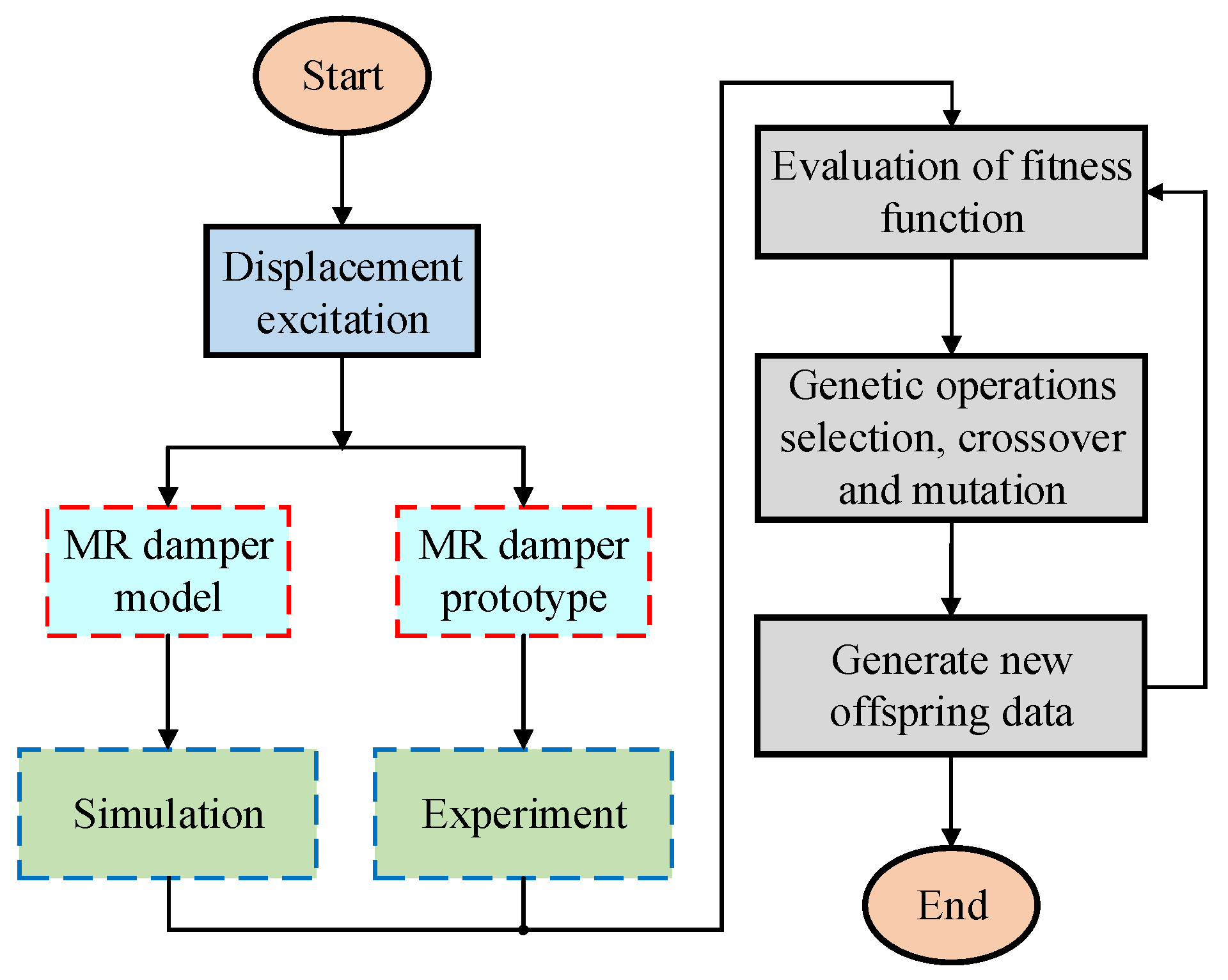 Start

Displacement excitation

MR damper model

MR damper prototype

Simulation

Experiment

Evaluation of fitness function

Genetic operations selection, crossover and mutation

Generate new offspring data

End